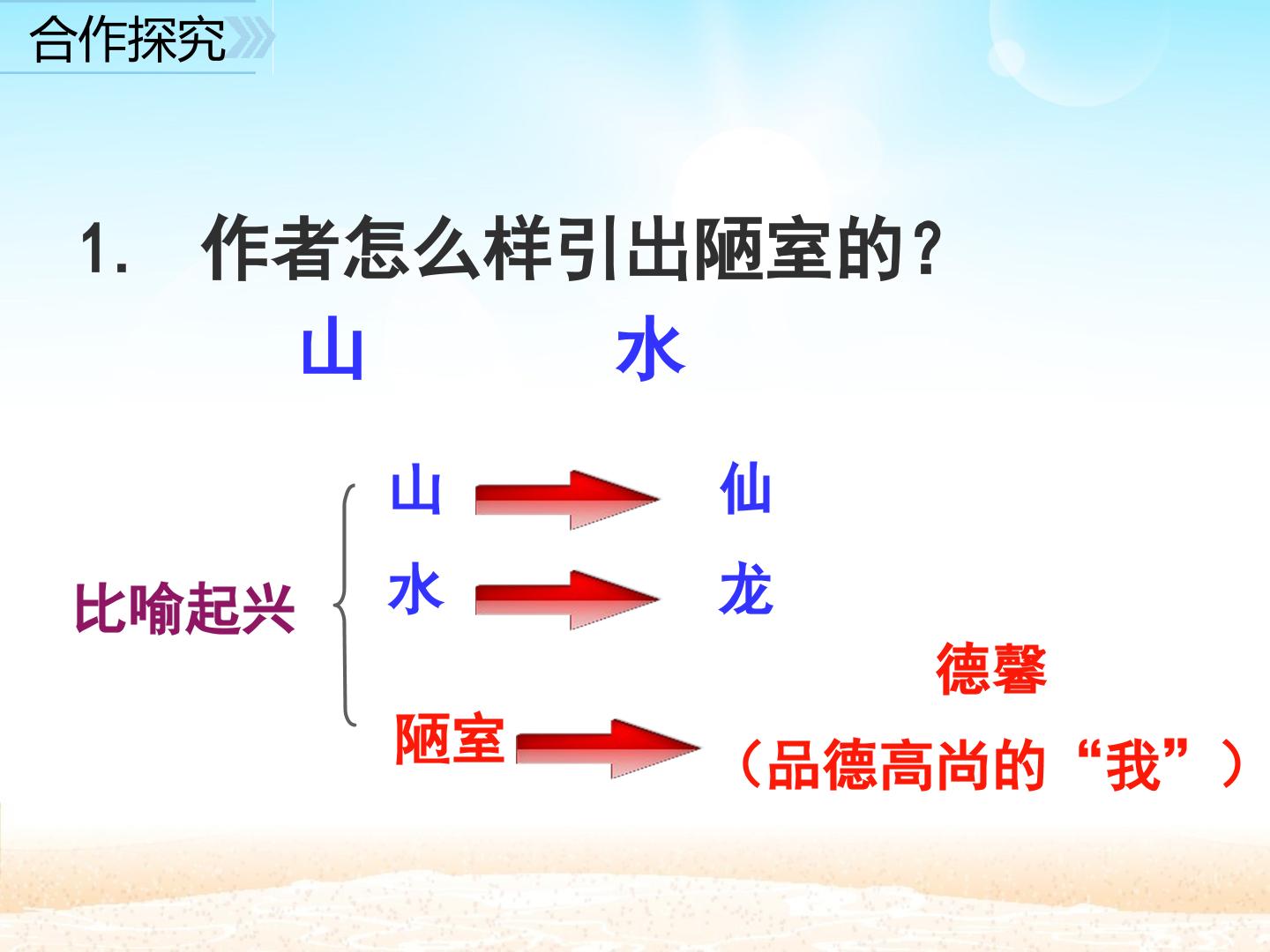 合作探究

1.作者怎么样引出陋室的？

山 水

比喻起兴

山 仙

水 龙

陋室 德馨

（品德高尚的“我”）